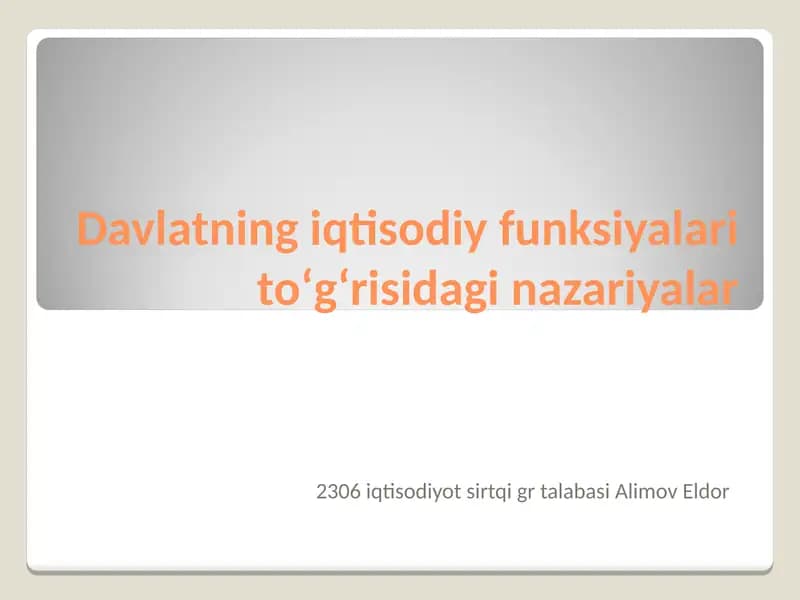 Davlatning iqtisodiy funksiyalari to‘g‘risidagi nazariyalar

2306 iqtisodiyot sirtqi gr talabasi Alimov Eldor